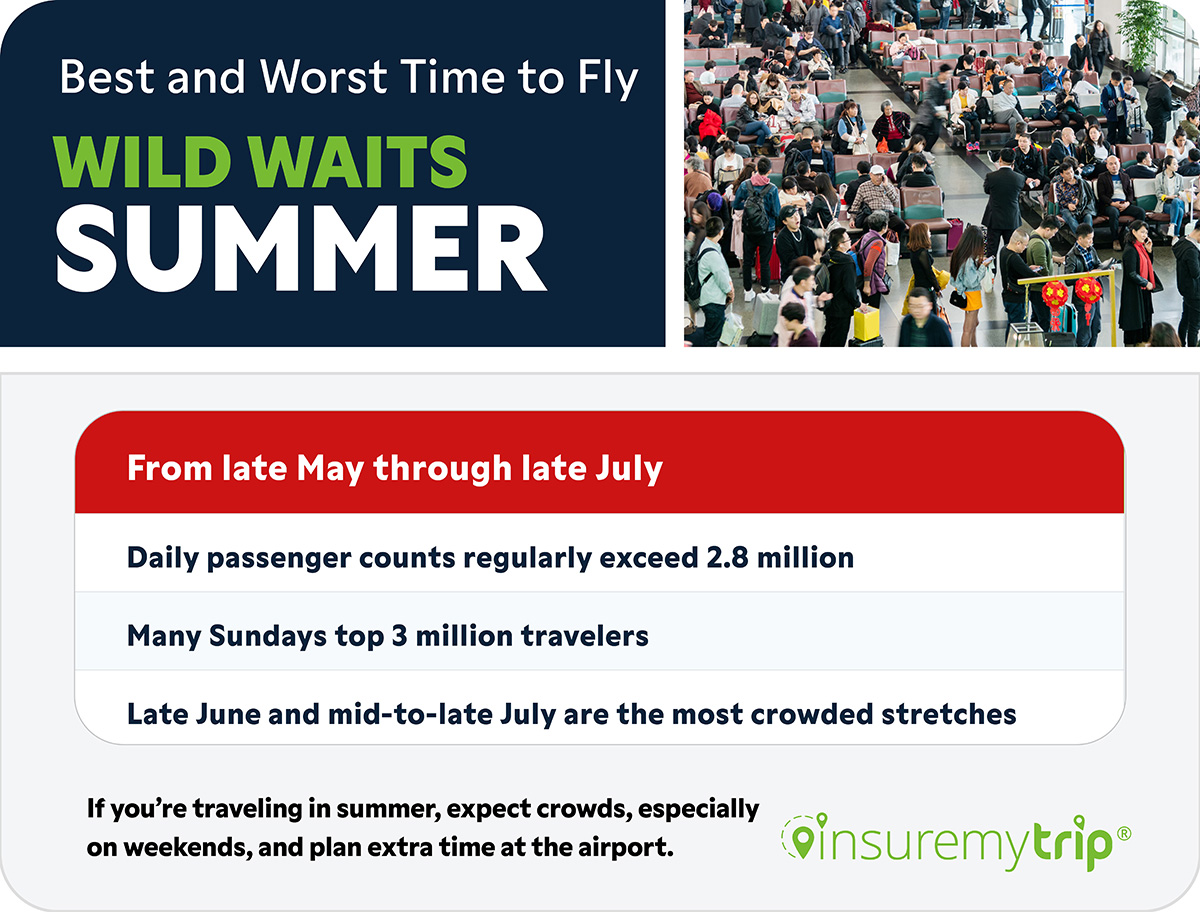 Best and Worst Time to Fly

WILD WAITS
SUMMER

From late May through late July

Daily passenger counts regularly exceed 2.8 million

Many Sundays top 3 million travelers

Late June and mid-to-late July are the most crowded stretches

If you're traveling in summer, expect crowds, especially on weekends, and plan extra time at the airport.

insuremytrip®